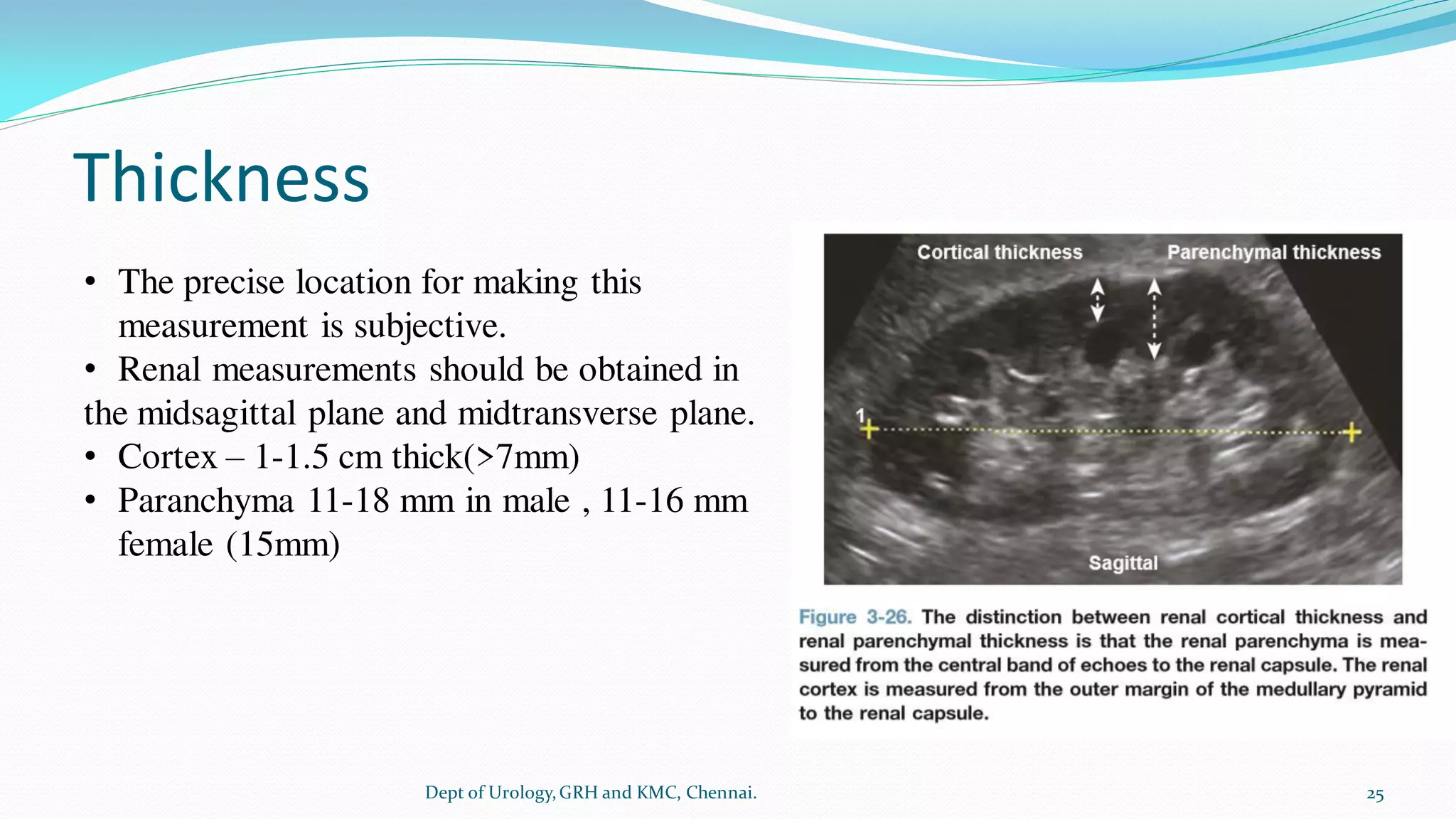 Thickness

• The precise location for making this measurement is subjective.
• Renal measurements should be obtained in the midsagittal plane and midtransverse plane.
• Cortex – 1-1.5 cm thick(>7mm)
• Paranchyma 11-18 mm in male , 11-16 mm female (15mm)

Cortical thickness
Parenchymal thickness
1
Sagittal

Figure 3-26. The distinction between renal cortical thickness and renal parenchymal thickness is that the renal parenchyma is measured from the central band of echoes to the renal capsule. The renal cortex is measured from the outer margin of the medullary pyramid to the renal capsule.

Dept of Urology, GRH and KMC, Chennai.

25